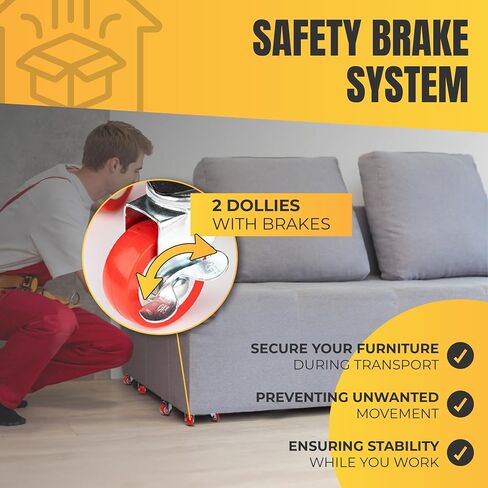 SAFETY BRAKE SYSTEM

2 DOLLIES WITH BRAKES

SECURE YOUR FURNITURE DURING TRANSPORT

PREVENTING UNWANTED MOVEMENT

ENSURING STABILITY WHILE YOU WORK